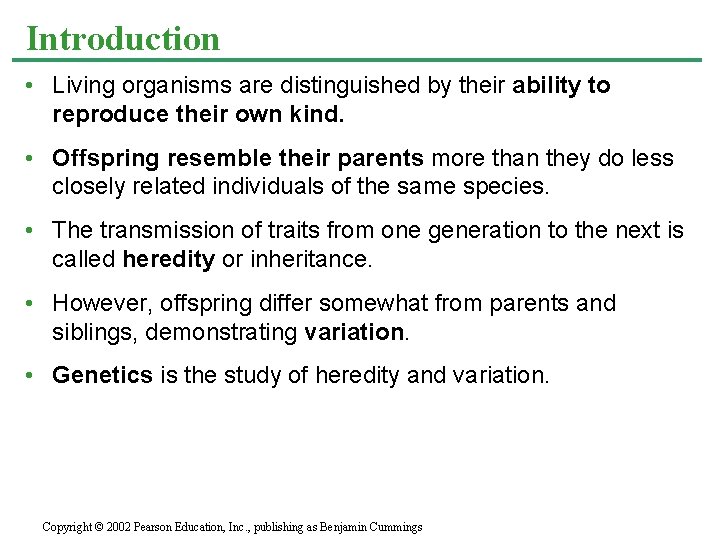 Introduction

• Living organisms are distinguished by their ability to reproduce their own kind.

• Offspring resemble their parents more than they do less closely related individuals of the same species.

• The transmission of traits from one generation to the next is called heredity or inheritance.

• However, offspring differ somewhat from parents and siblings, demonstrating variation.

• Genetics is the study of heredity and variation.

Copyright © 2002 Pearson Education, Inc., publishing as Benjamin Cummings